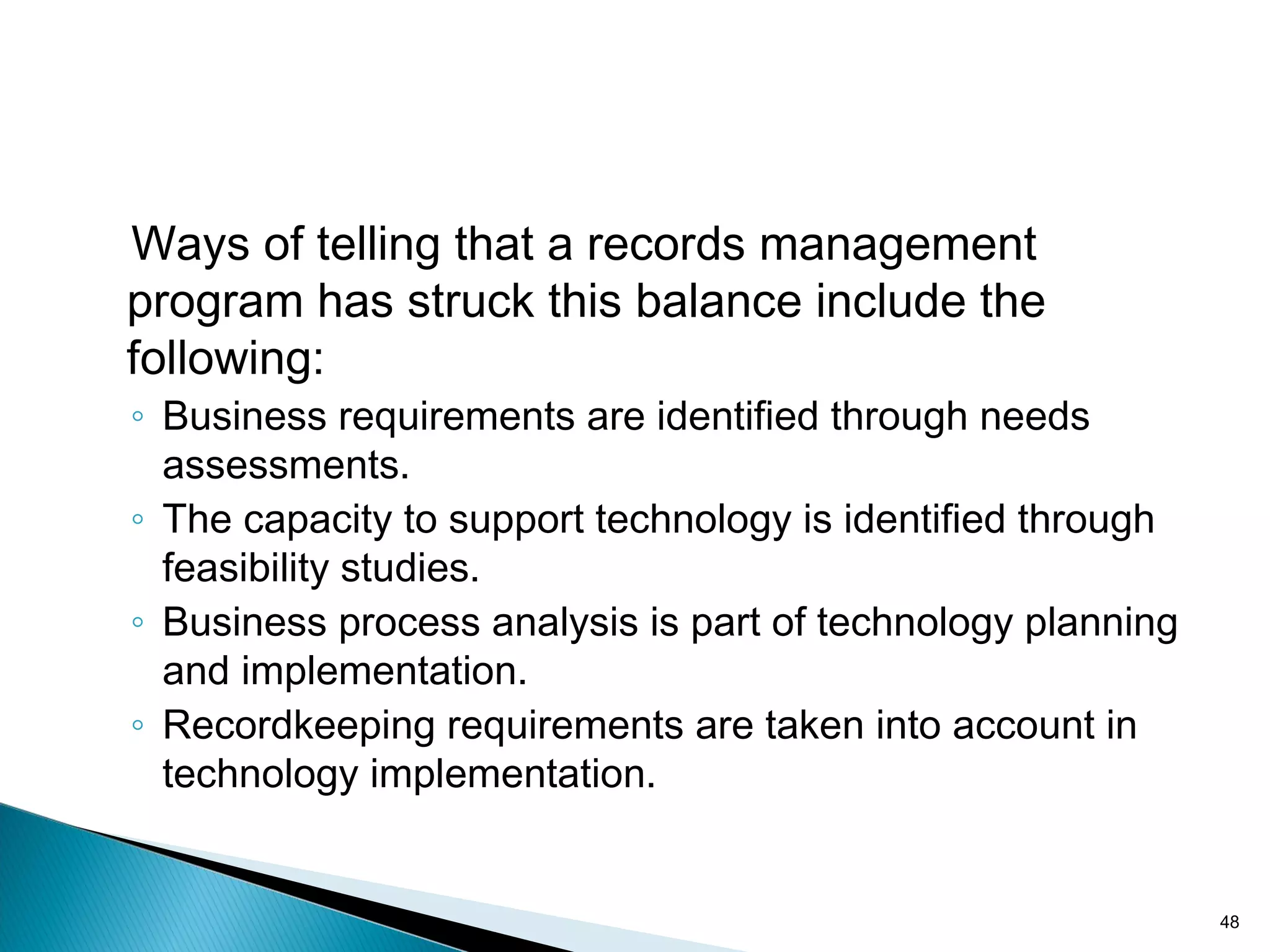 Ways of telling that a records management program has struck this balance include the following:

◦ Business requirements are identified through needs assessments.
◦ The capacity to support technology is identified through feasibility studies.
◦ Business process analysis is part of technology planning and implementation.
◦ Recordkeeping requirements are taken into account in technology implementation.

48